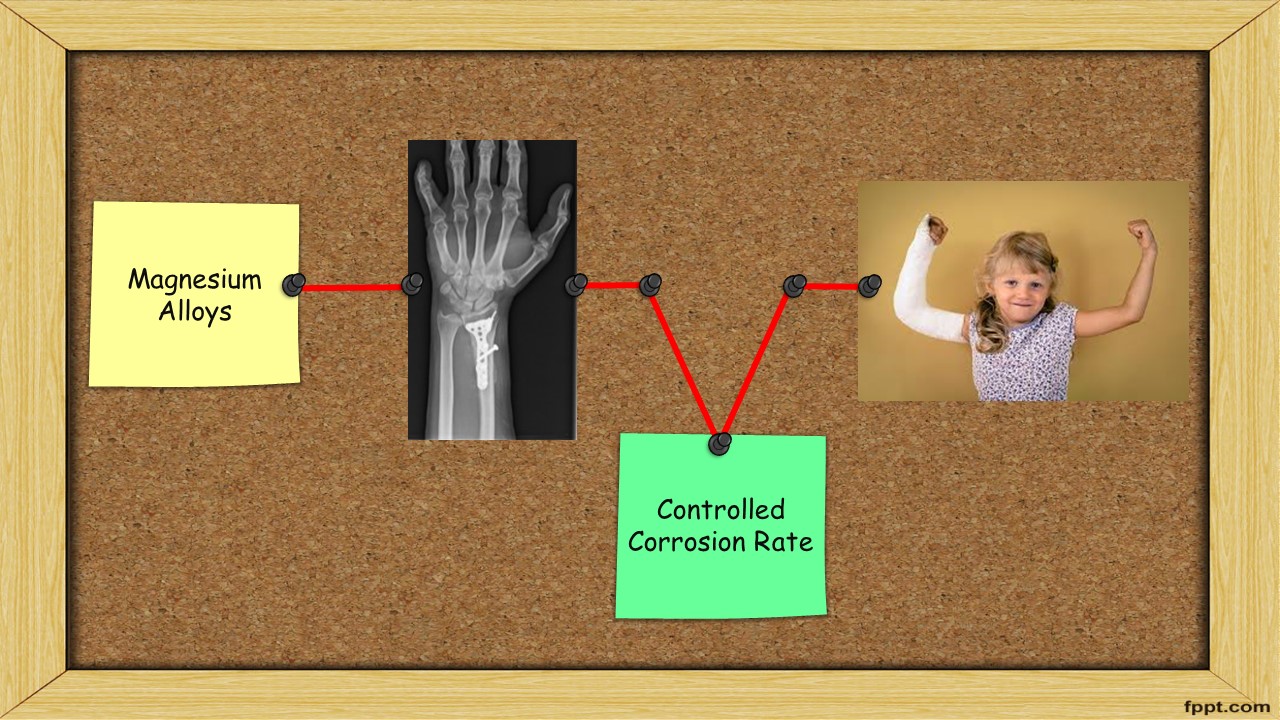 Magnesium Alloys

Controlled Corrosion Rate

fppt.com